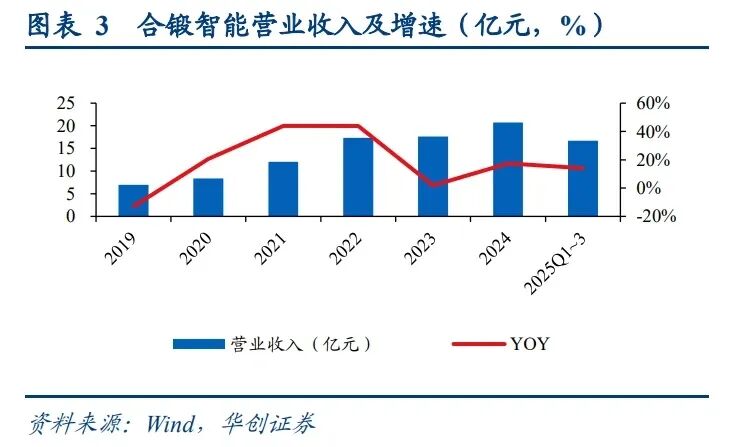 图表 3 合锻智能营业收入及增速（亿元，%）

25
20
15
10
5
0

60%
40%
20%
0%
-20%

2019
2020
2021
2022
2023
2024
2025Q1~3

营业收入（亿元）
YOY

资料来源：Wind，华创证券